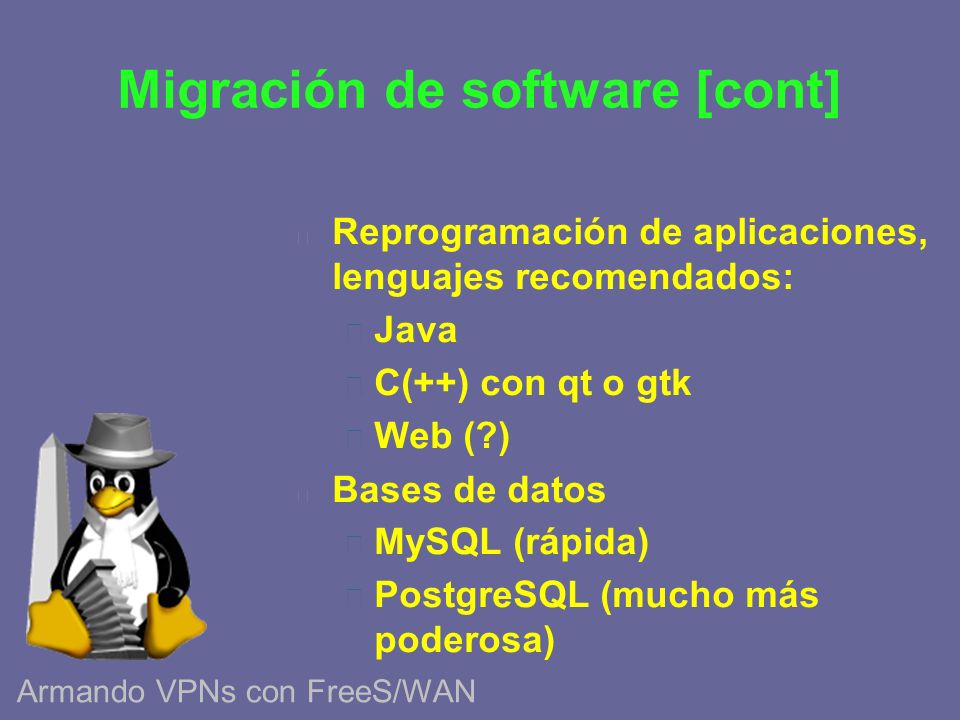 Migración de software [cont]

Reprogramación de aplicaciones, lenguajes recomendados:

Java

C(++) con qt o gtk

Web (?)

Bases de datos

MySQL (rápida)

PostgreSQL (mucho más poderosa)

Armando VPNs con FreeS/WAN